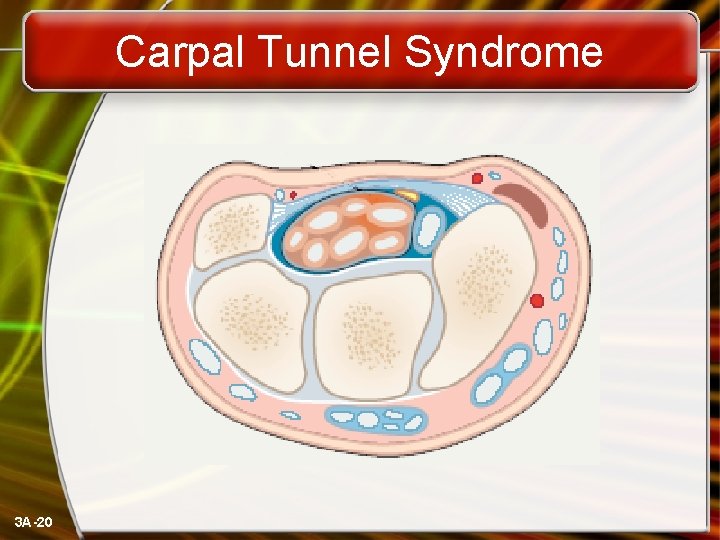 Carpal Tunnel Syndrome

3A-20